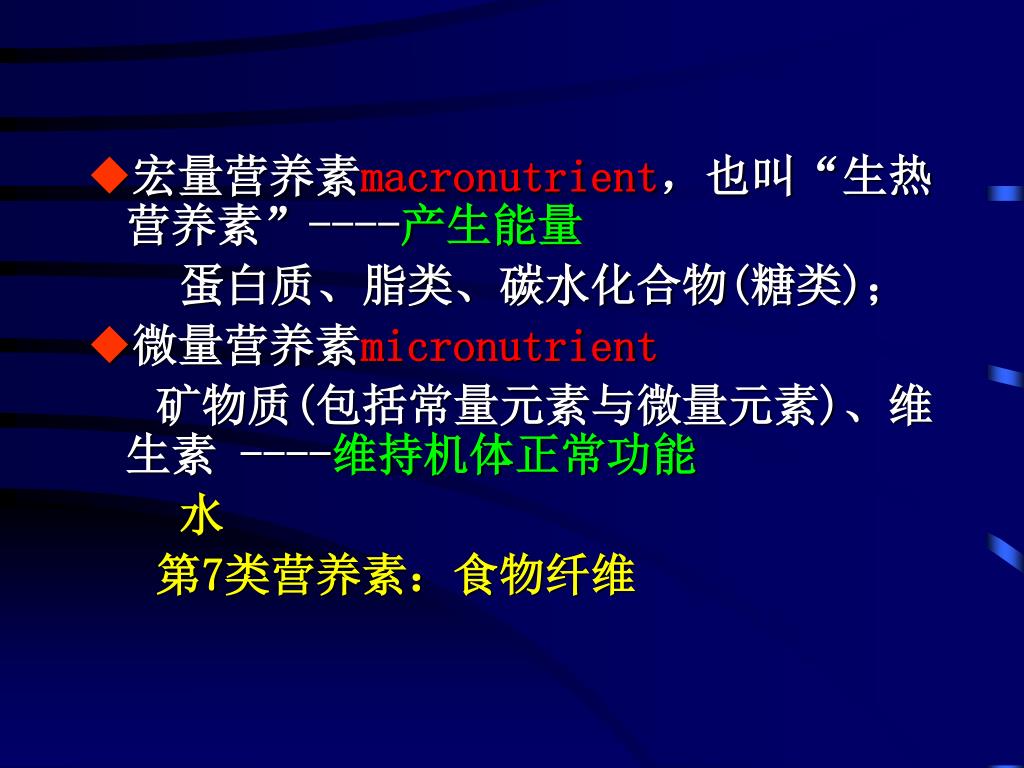 ◆宏量营养素macronutrient，也叫“生热营养素”----产生能量

蛋白质、脂类、碳水化合物(糖类)；

◆微量营养素micronutrient

矿物质(包括常量元素与微量元素)、维生素 ----维持机体正常功能

水

第7类营养素：食物纤维